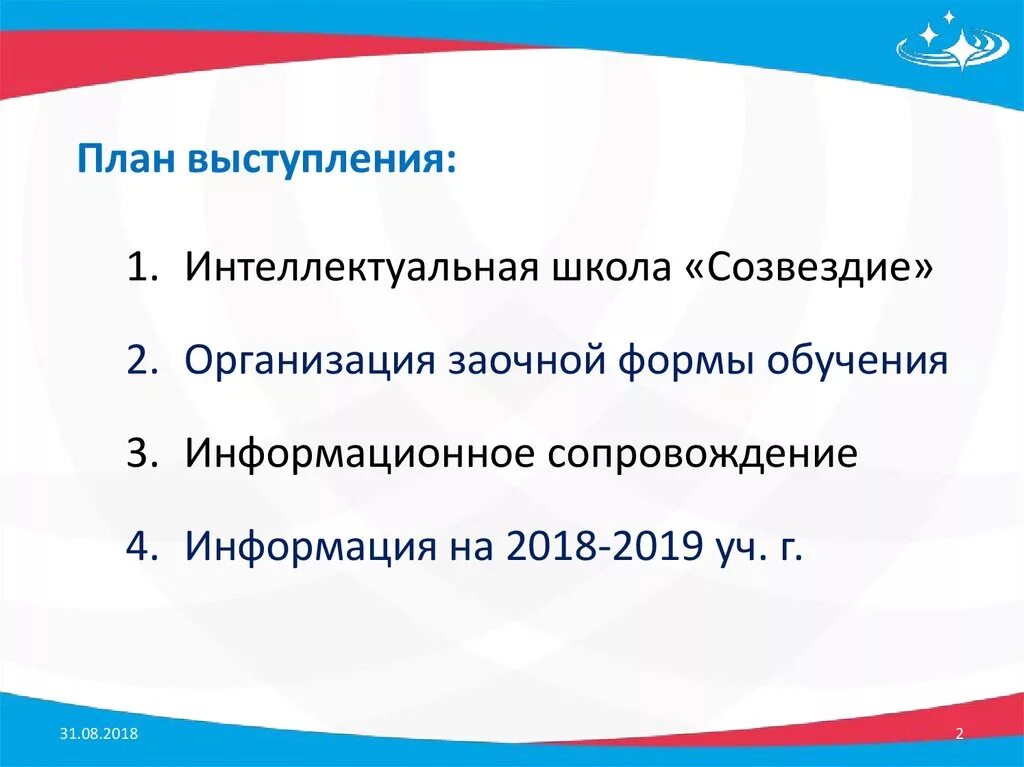 План выступления:

1. Интеллектуальная школа «Созвездие»

2. Организация заочной формы обучения

3. Информационное сопровождение

4. Информация на 2018-2019 уч. г.

31.08.2018

2